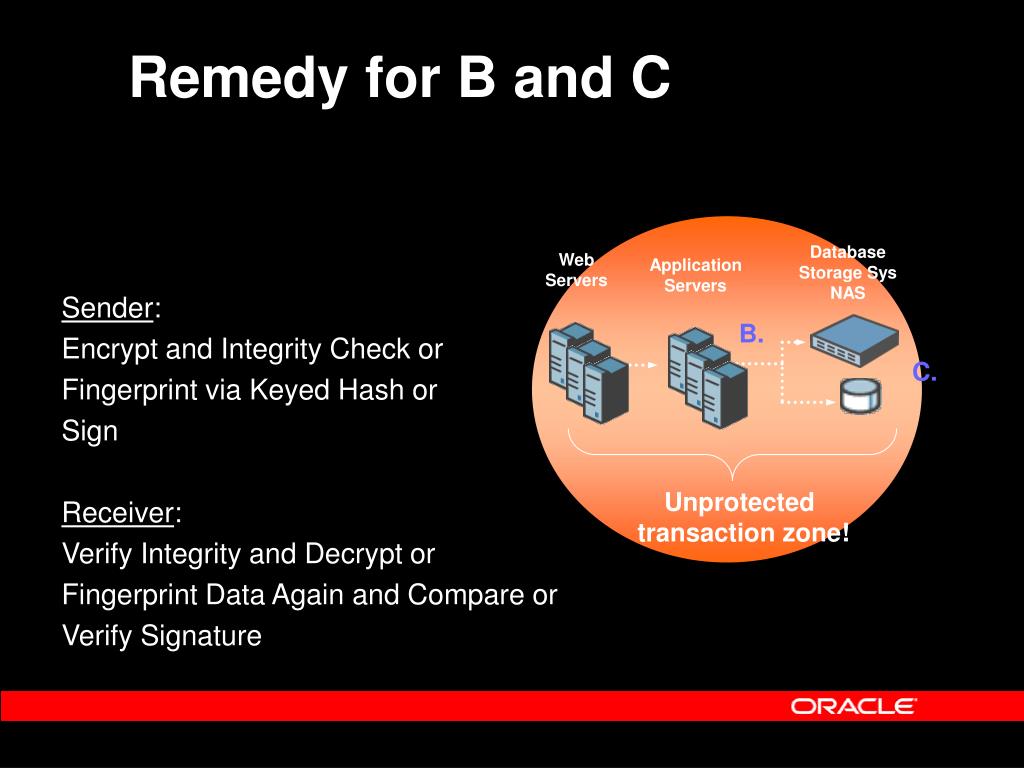 Remedy for B and C

Sender:
Encrypt and Integrity Check or
Fingerprint via Keyed Hash or
Sign

Receiver:
Verify Integrity and Decrypt or
Fingerprint Data Again and Compare or
Verify Signature

Web Servers

Application Servers

Database Storage Sys NAS

B.

C.

Unprotected transaction zone!

ORACLE